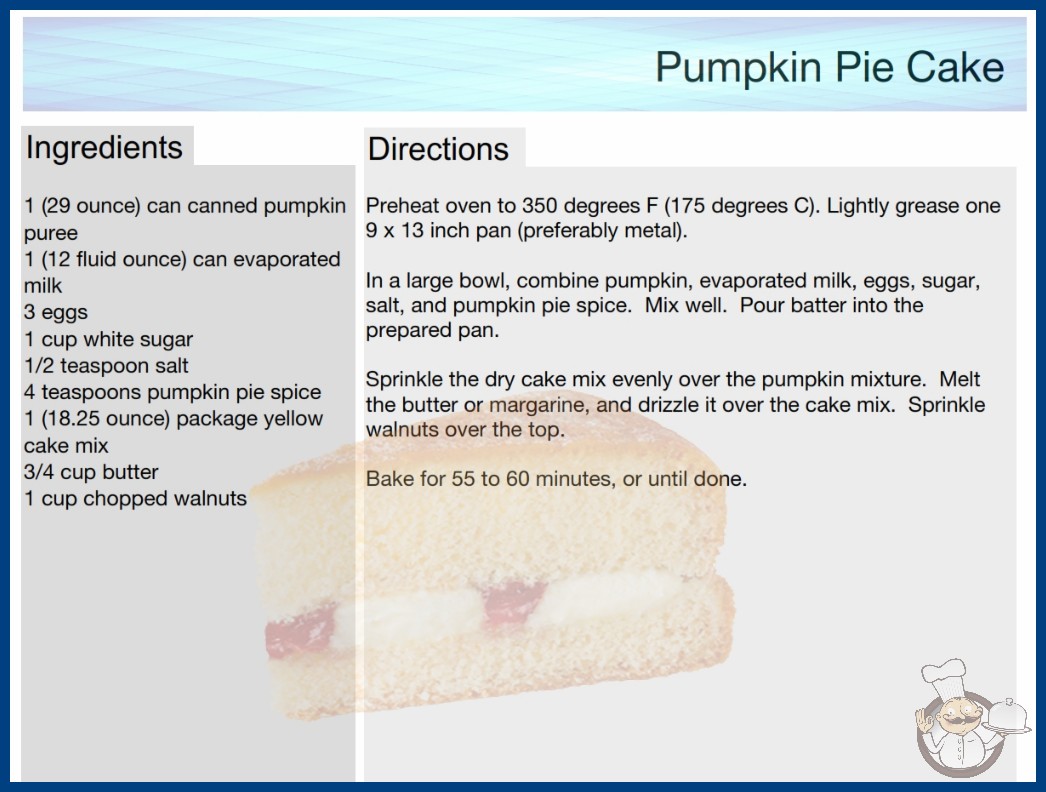 Pumpkin Pie Cake

Ingredients

1 (29 ounce) can canned pumpkin puree
1 (12 fluid ounce) can evaporated milk
3 eggs
1 cup white sugar
1/2 teaspoon salt
4 teaspoons pumpkin pie spice
1 (18.25 ounce) package yellow cake mix
3/4 cup butter
1 cup chopped walnuts

Directions

Preheat oven to 350 degrees F (175 degrees C). Lightly grease one 9 x 13 inch pan (preferably metal).

In a large bowl, combine pumpkin, evaporated milk, eggs, sugar, salt, and pumpkin pie spice. Mix well. Pour batter into the prepared pan.

Sprinkle the dry cake mix evenly over the pumpkin mixture. Melt the butter or margarine, and drizzle it over the cake mix. Sprinkle walnuts over the top.

Bake for 55 to 60 minutes, or until done.